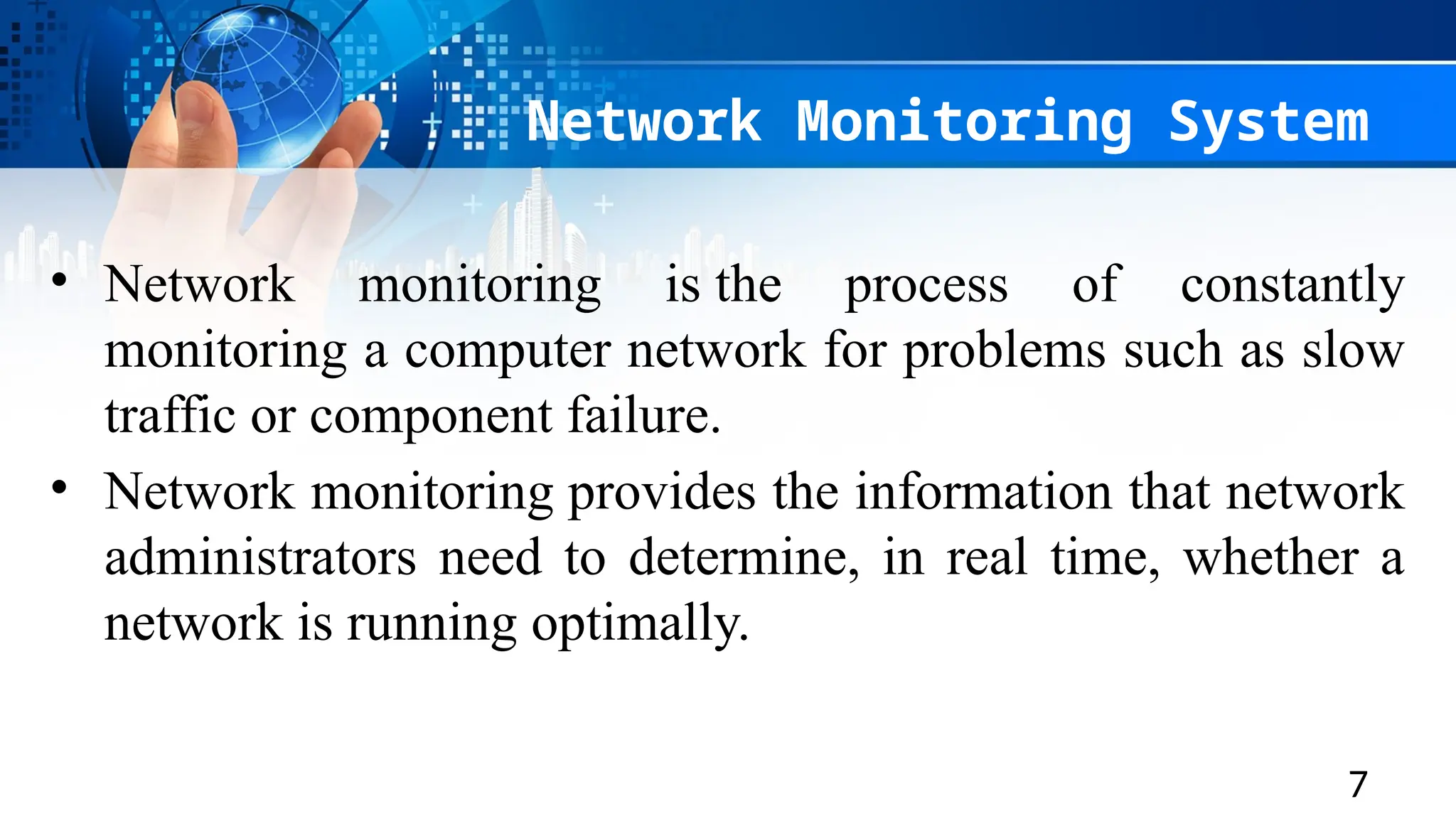 Network Monitoring System

• Network monitoring is the process of constantly monitoring a computer network for problems such as slow traffic or component failure.

• Network monitoring provides the information that network administrators need to determine, in real time, whether a network is running optimally.

7